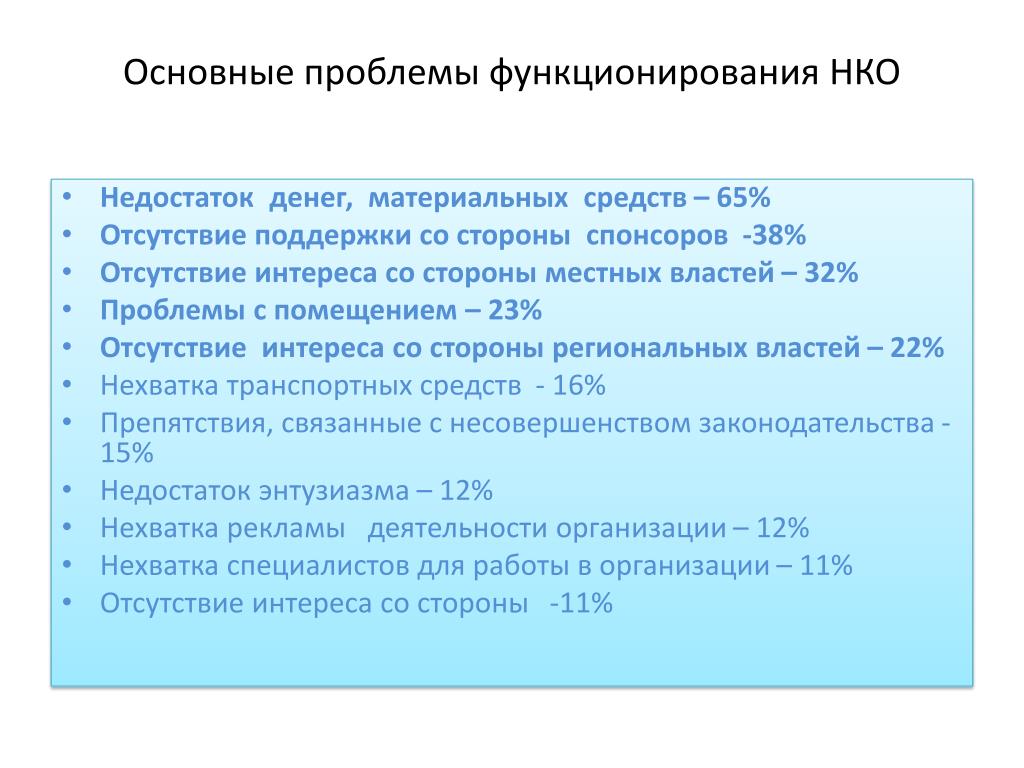 Основные проблемы функционирования НКО

• Недостаток денег, материальных средств – 65%
• Отсутствие поддержки со стороны спонсоров -38%
• Отсутствие интереса со стороны местных властей – 32%
• Проблемы с помещением – 23%
• Отсутствие интереса со стороны региональных властей – 22%
• Нехватка транспортных средств - 16%
• Препятствия, связанные с несовершенством законодательства - 15%
• Недостаток энтузиазма – 12%
• Нехватка рекламы деятельности организации – 12%
• Нехватка специалистов для работы в организации – 11%
• Отсутствие интереса со стороны -11%